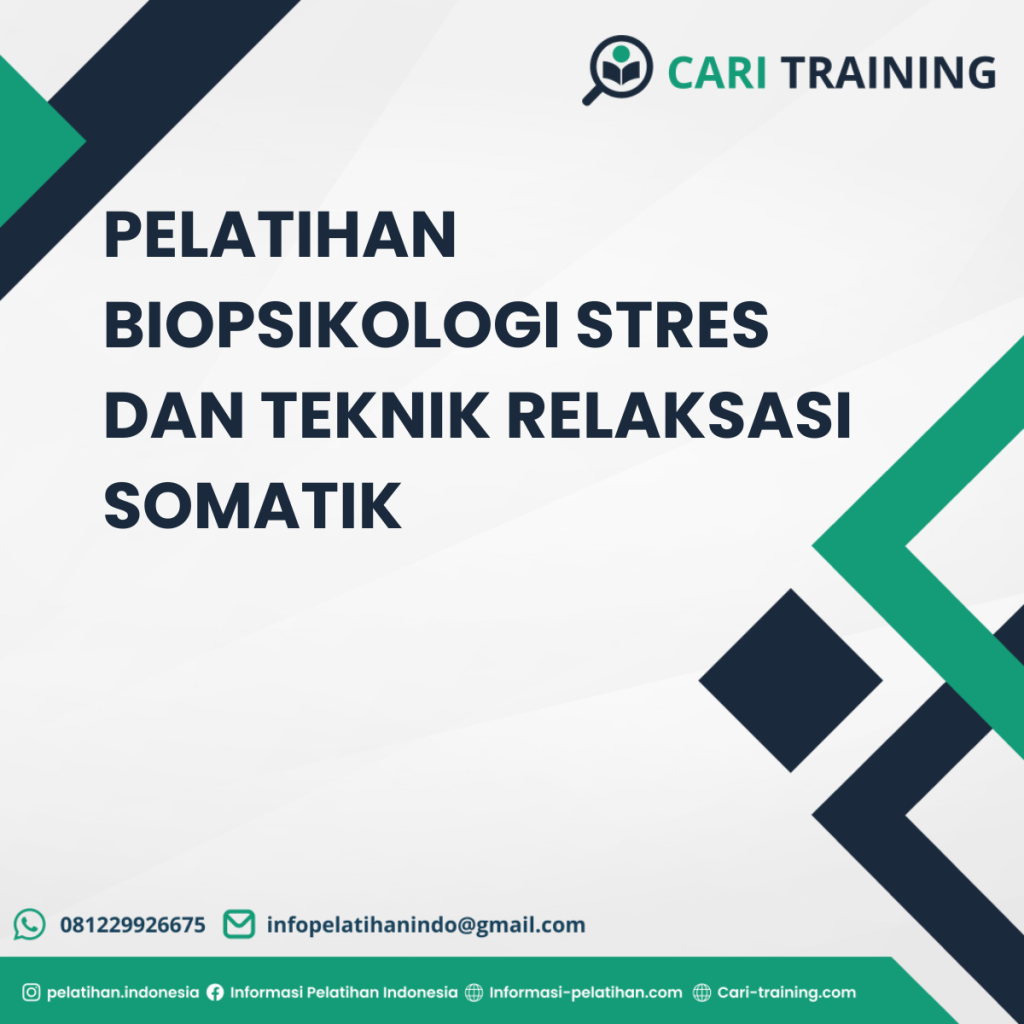 CARI TRAINING

PELATIHAN BIOPSIKOLOGI STRES DAN TEKNIK RELAKSASI SOMATIK

081229926675 infopelatihanindo@gmail.com

pelatihan.indonesia Informasi Pelatihan Indonesia Informasi-pelatihan.com Cari-training.com